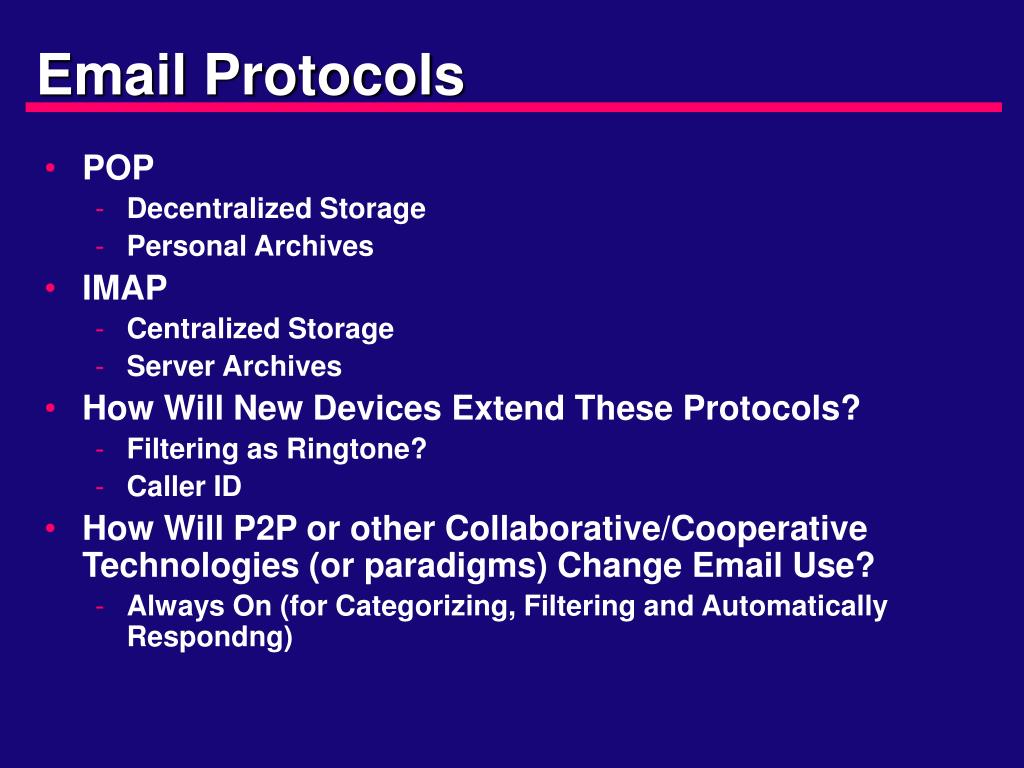 Email Protocols

• POP
- Decentralized Storage
- Personal Archives
• IMAP
- Centralized Storage
- Server Archives
• How Will New Devices Extend These Protocols?
- Filtering as Ringtone?
- Caller ID
• How Will P2P or other Collaborative/Cooperative Technologies (or paradigms) Change Email Use?
- Always On (for Categorizing, Filtering and Automatically Respondng)